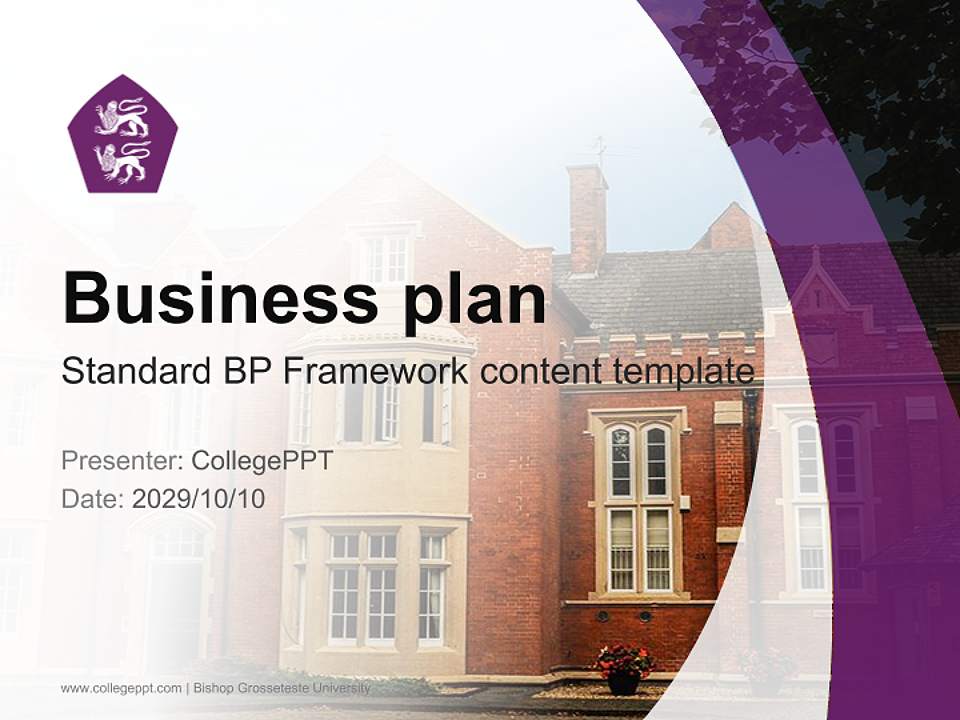 Business plan

Standard BP Framework content template

Presenter: CollegePPT
Date: 2029/10/10

www.collegeppt.com | Bishop Grosseteste University